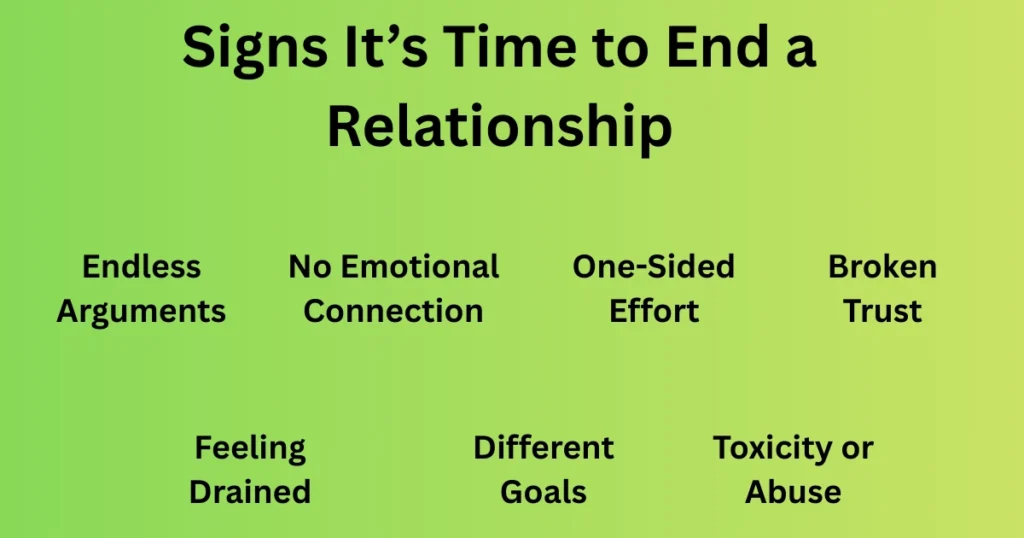 Signs It’s Time to End a Relationship

Endless Arguments

No Emotional Connection

One-Sided Effort

Broken Trust

Feeling Drained

Different Goals

Toxicity or Abuse